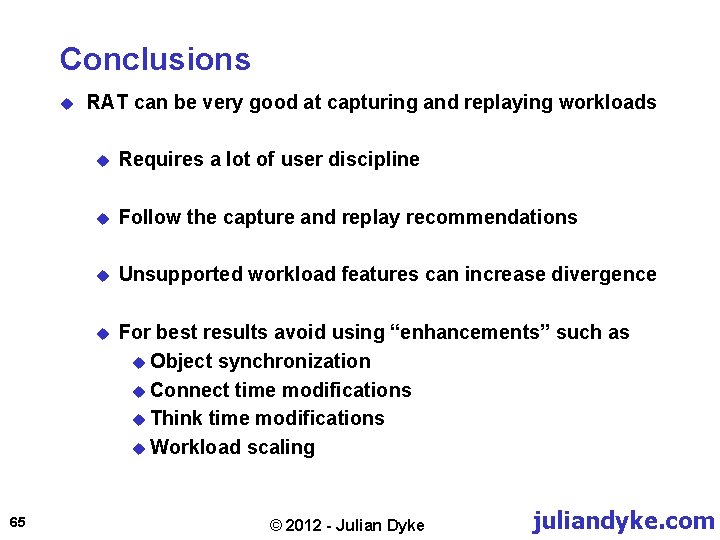 Conclusions

RAT can be very good at capturing and replaying workloads

Requires a lot of user discipline

Follow the capture and replay recommendations

Unsupported workload features can increase divergence

For best results avoid using “enhancements” such as

Object synchronization

Connect time modifications

Think time modifications

Workload scaling

65

© 2012 - Julian Dyke

juliandyke.com